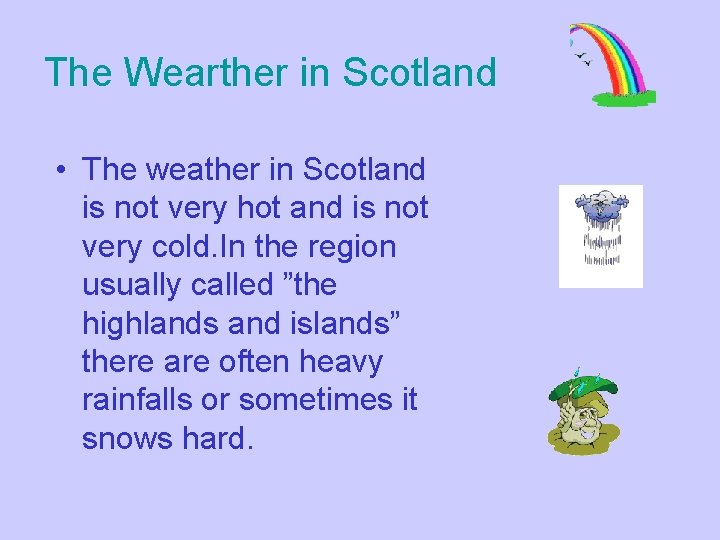 The Wearther in Scotland

• The weather in Scotland is not very hot and is not very cold.In the region usually called ”the highlands and islands” there are often heavy rainfalls or sometimes it snows hard.